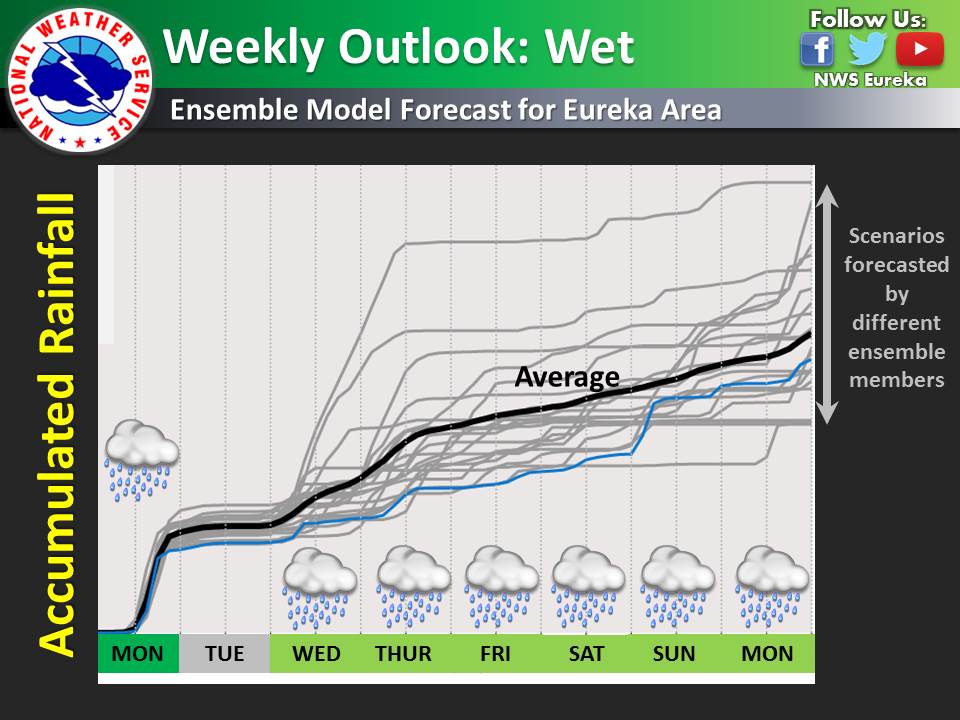 NATIONAL WEATHER SERVICE

Weekly Outlook: Wet

Follow Us:

NWS Eureka

Ensemble Model Forecast for Eureka Area

Accumulated Rainfall

Average

Scenarios forecasted by different ensemble members

MON TUE WED THUR FRI SAT SUN MON